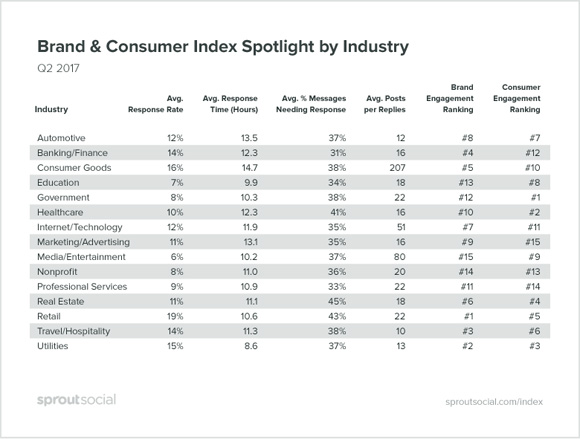 Brand & Consumer Index Spotlight by Industry

Q2 2017

| Industry | Avg. Response Rate | Avg. Response Time (Hours) | Avg. % Messages Needing Response | Avg. Posts per Replies | Brand Engagement Ranking | Consumer Engagement Ranking |
|---|---|---|---|---|---|---|
| Automotive | 12% | 13.5 | 37% | 12 | #8 | #7 |
| Banking/Finance | 14% | 12.3 | 31% | 16 | #4 | #12 |
| Consumer Goods | 16% | 14.7 | 38% | 207 | #5 | #10 |
| Education | 7% | 9.9 | 34% | 18 | #13 | #8 |
| Government | 8% | 10.3 | 38% | 22 | #12 | #1 |
| Healthcare | 10% | 12.3 | 41% | 16 | #10 | #2 |
| Internet/Technology | 12% | 11.9 | 35% | 51 | #7 | #11 |
| Marketing/Advertising | 11% | 13.1 | 35% | 16 | #9 | #15 |
| Media/Entertainment | 6% | 10.2 | 37% | 80 | #15 | #9 |
| Nonprofit | 8% | 11.0 | 36% | 20 | #14 | #13 |
| Professional Services | 9% | 10.9 | 33% | 22 | #11 | #14 |
| Real Estate | 11% | 11.1 | 45% | 18 | #6 | #4 |
| Retail | 19% | 10.6 | 43% | 22 | #1 | #5 |
| Travel/Hospitality | 14% | 11.3 | 38% | 10 | #3 | #6 |
| Utilities | 15% | 8.6 | 37% | 13 | #2 | #3 |

sproutsocial

sproutsocial.com/index